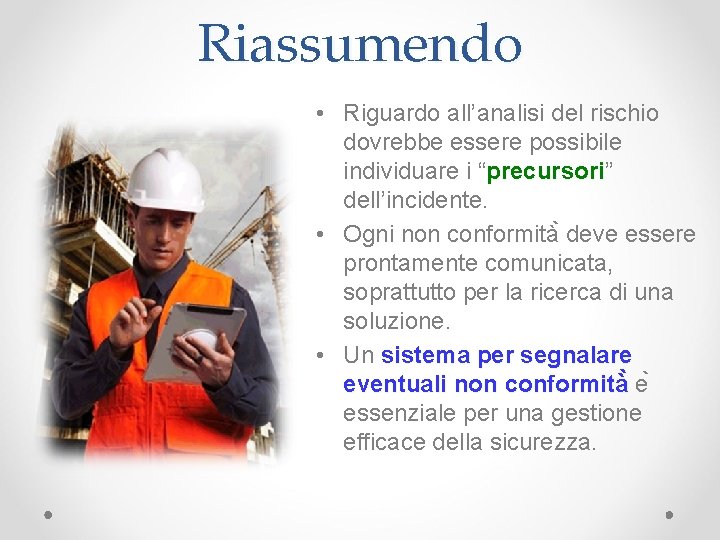 Riassumendo

• Riguardo all’analisi del rischio dovrebbe essere possibile individuare i “precursori” dell’incidente.
• Ogni non conformità deve essere prontamente comunicata, soprattutto per la ricerca di una soluzione.
• Un sistema per segnalare eventuali non conformità è essenziale per una gestione efficace della sicurezza.